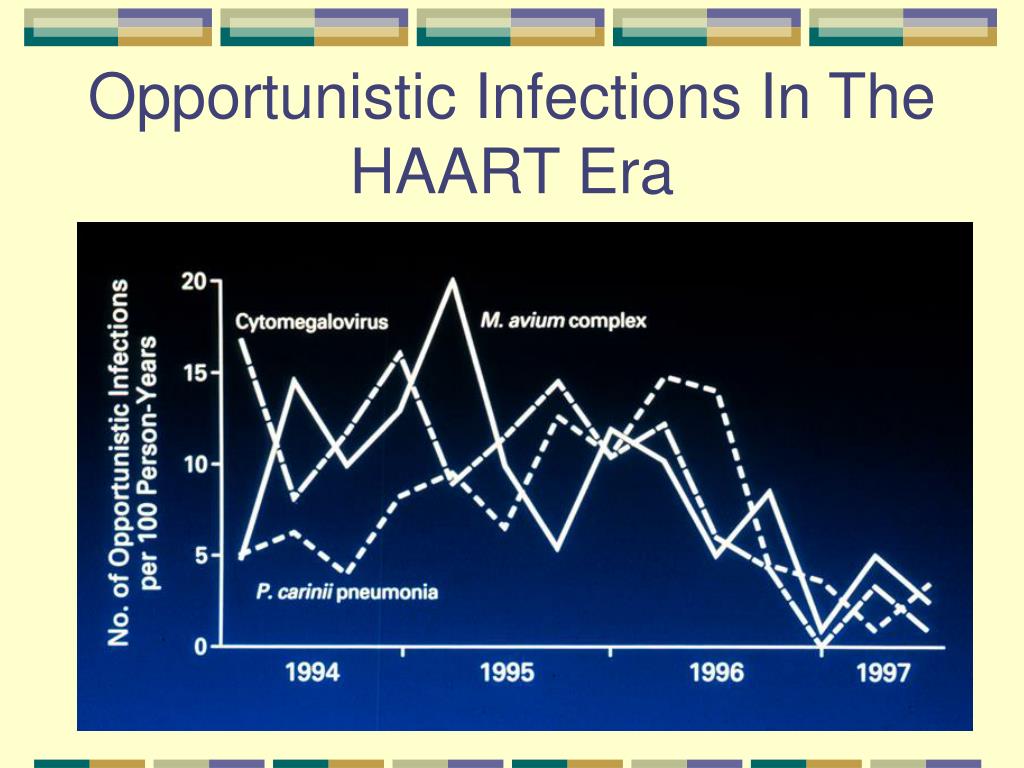 Opportunistic Infections In The HAART Era

No. of Opportunistic Infections per 100 Person-Years

20
15
10
5
0

Cytomegalovirus
M. avium complex
P. carinii pneumonia

1994
1995
1996
1997